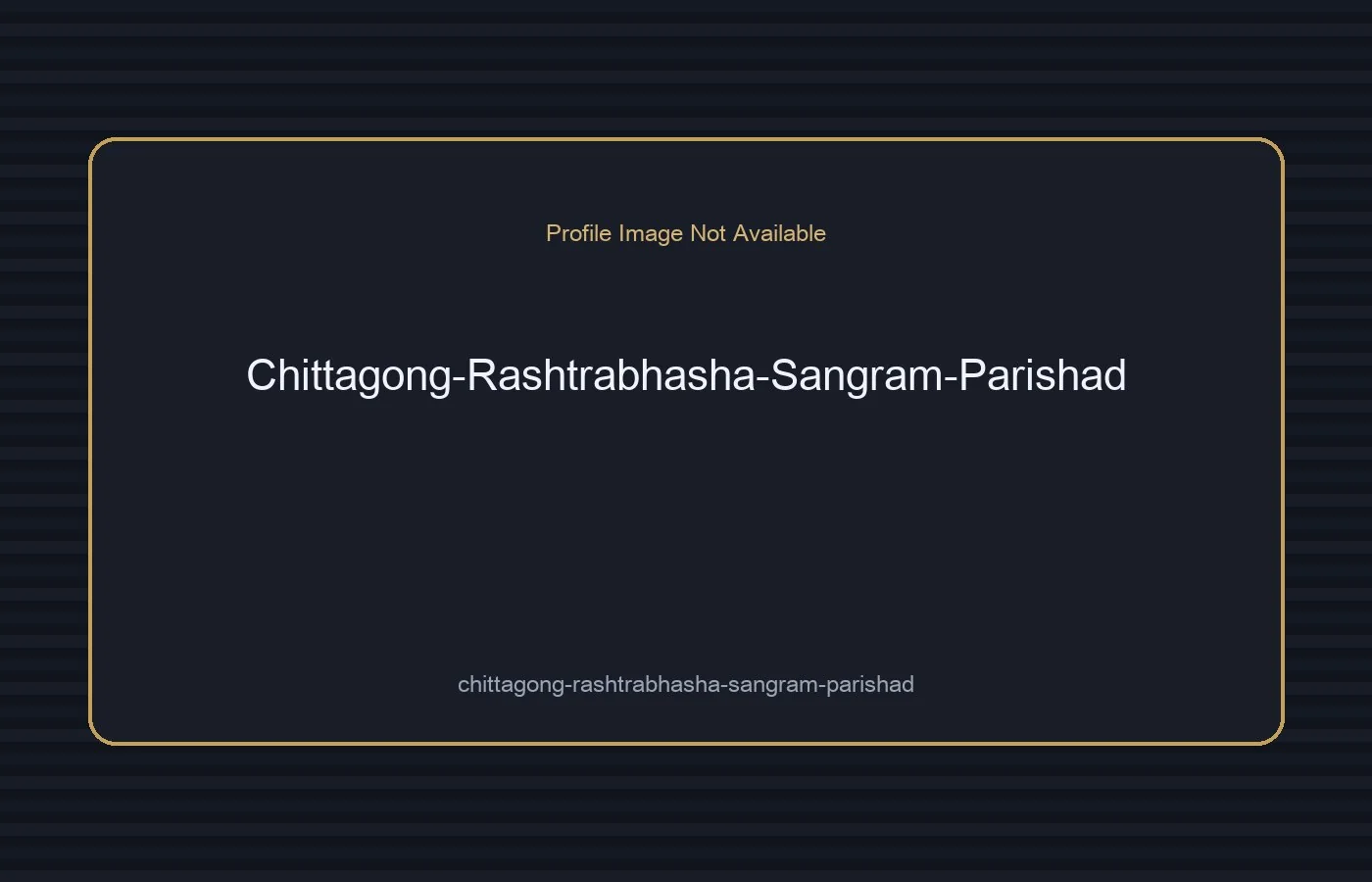 Profile Image Not Available

Chittagong-Rashtrabhasha-Sangram-Parishad

chittagong-rashtrabhasha-sangram-parishad